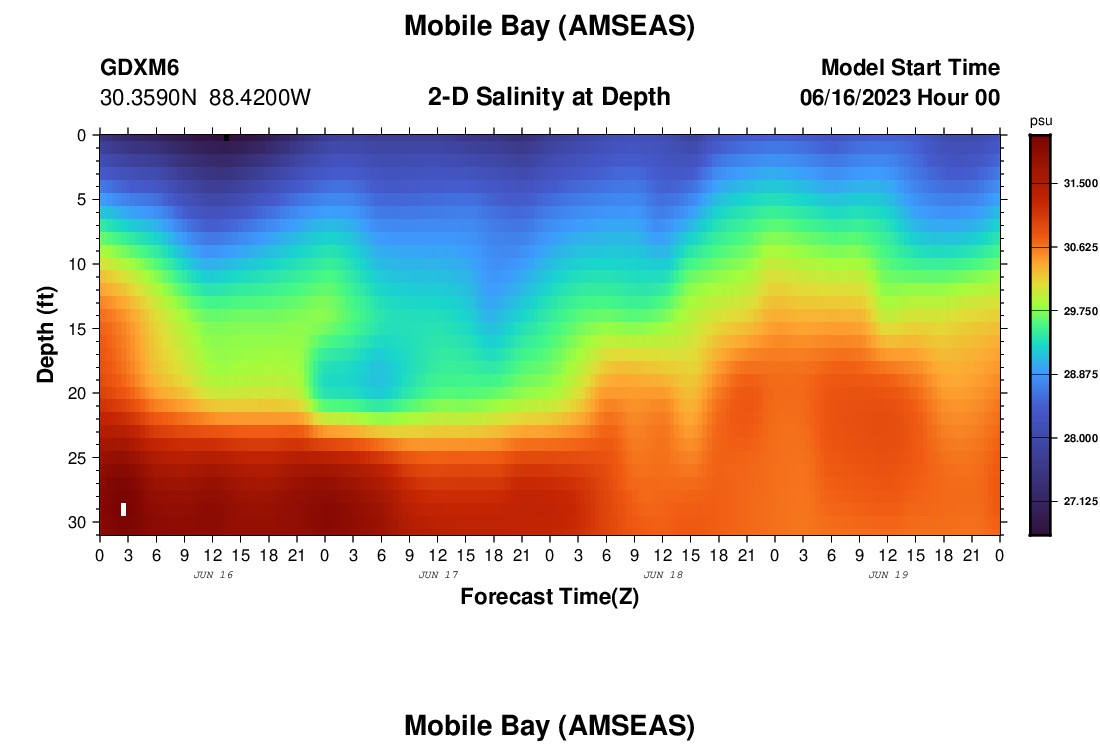 Mobile Bay (AMSEAS)

GDXM6
30.3590N 88.4200W

2-D Salinity at Depth

Model Start Time
06/16/2023 Hour 00

psu
31.500
30.625
29.750
28.875
28.000
27.125

Depth (ft)
0
5
10
15
20
25
30

0 3 6 9 12 15 18 21 0 3 6 9 12 15 18 21 0 3 6 9 12 15 18 21 0 3 6 9 12 15 18 21 0
JUN 16
JUN 17
JUN 18
JUN 19

Forecast Time(Z)

Mobile Bay (AMSEAS)